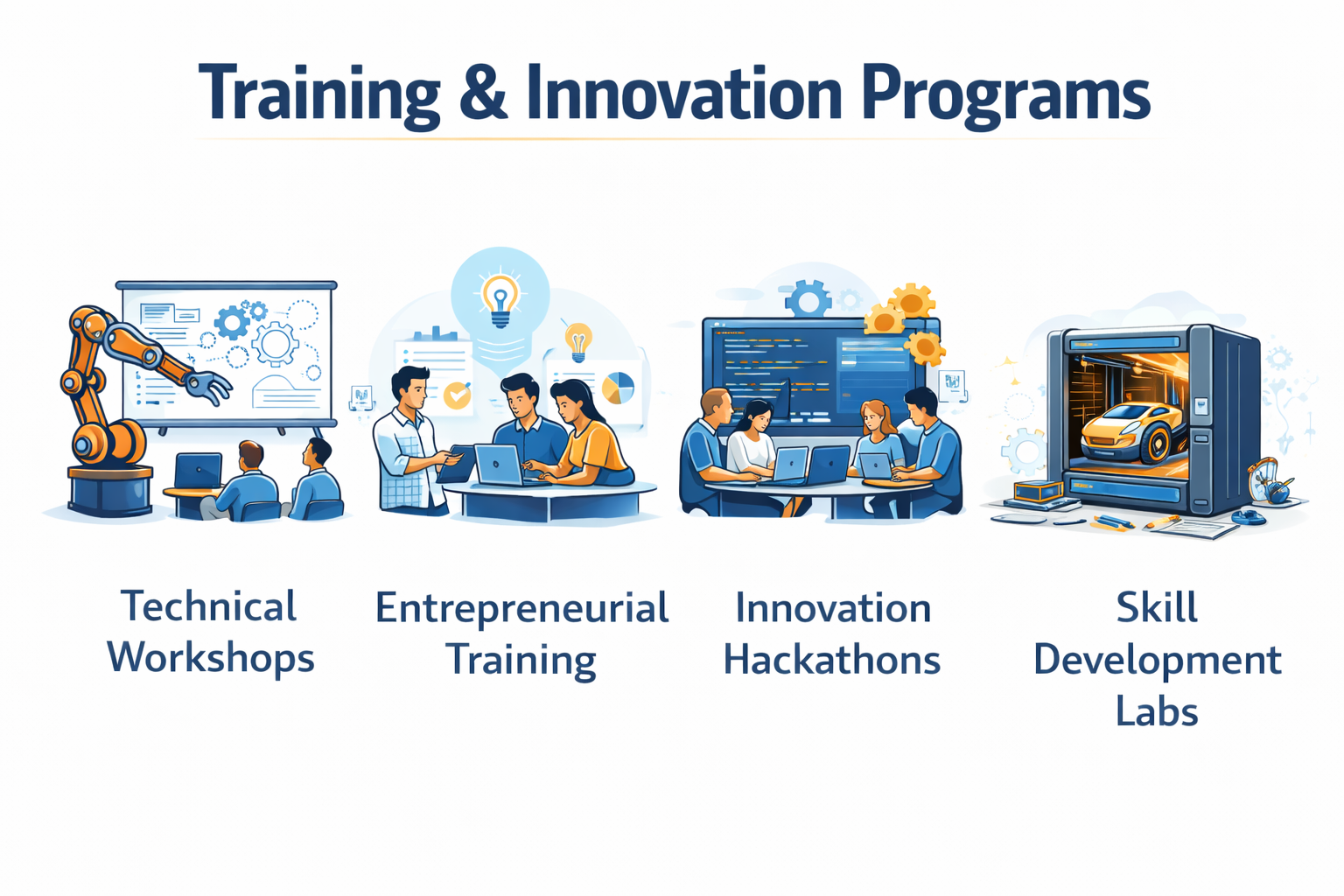 Training & Innovation Programs

Technical Workshops

Entrepreneurial Training

Innovation Hackathons

Skill Development Labs